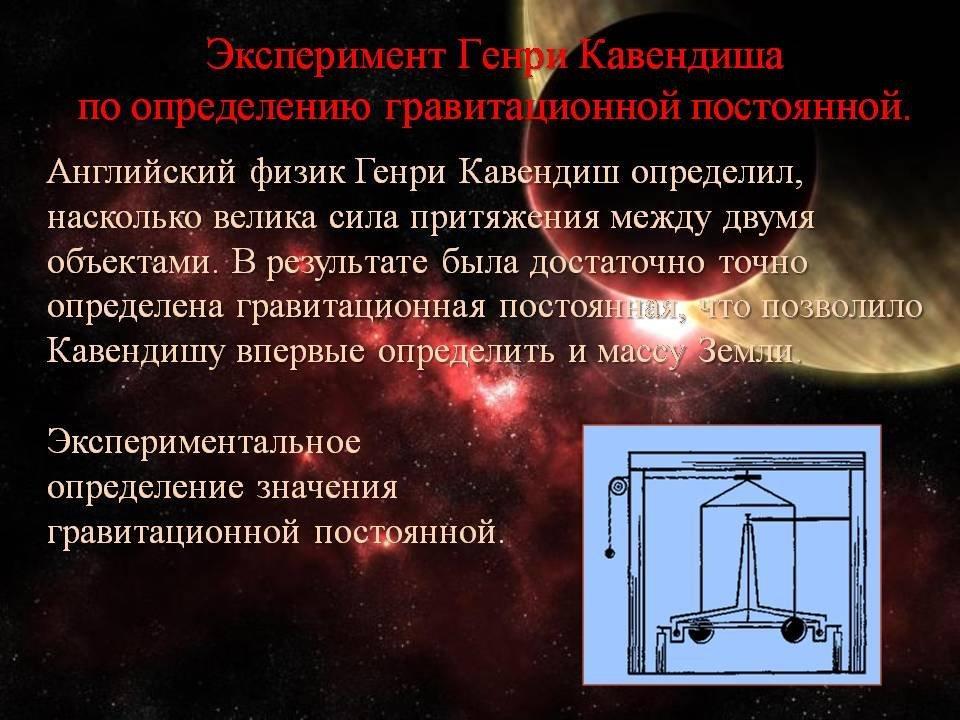 Эксперимент Генри Кавендиша по определению гравитационной постоянной.

Английский физик Генри Кавендиш определил, насколько велика сила притяжения между двумя объектами. В результате была достаточно точно определена гравитационная постоянная, что позволило Кавендишу впервые определить и массу Земли.

Экспериментальное определение значения гравитационной постоянной.